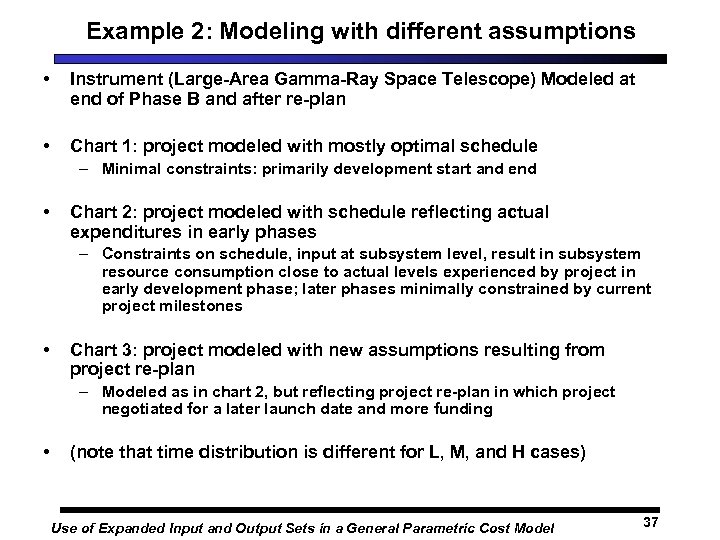 Example 2: Modeling with different assumptions

• Instrument (Large-Area Gamma-Ray Space Telescope) Modeled at end of Phase B and after re-plan

• Chart 1: project modeled with mostly optimal schedule
– Minimal constraints: primarily development start and end

• Chart 2: project modeled with schedule reflecting actual expenditures in early phases
– Constraints on schedule, input at subsystem level, result in subsystem resource consumption close to actual levels experienced by project in early development phase; later phases minimally constrained by current project milestones

• Chart 3: project modeled with new assumptions resulting from project re-plan
– Modeled as in chart 2, but reflecting project re-plan in which project negotiated for a later launch date and more funding

• (note that time distribution is different for L, M, and H cases)

Use of Expanded Input and Output Sets in a General Parametric Cost Model

37